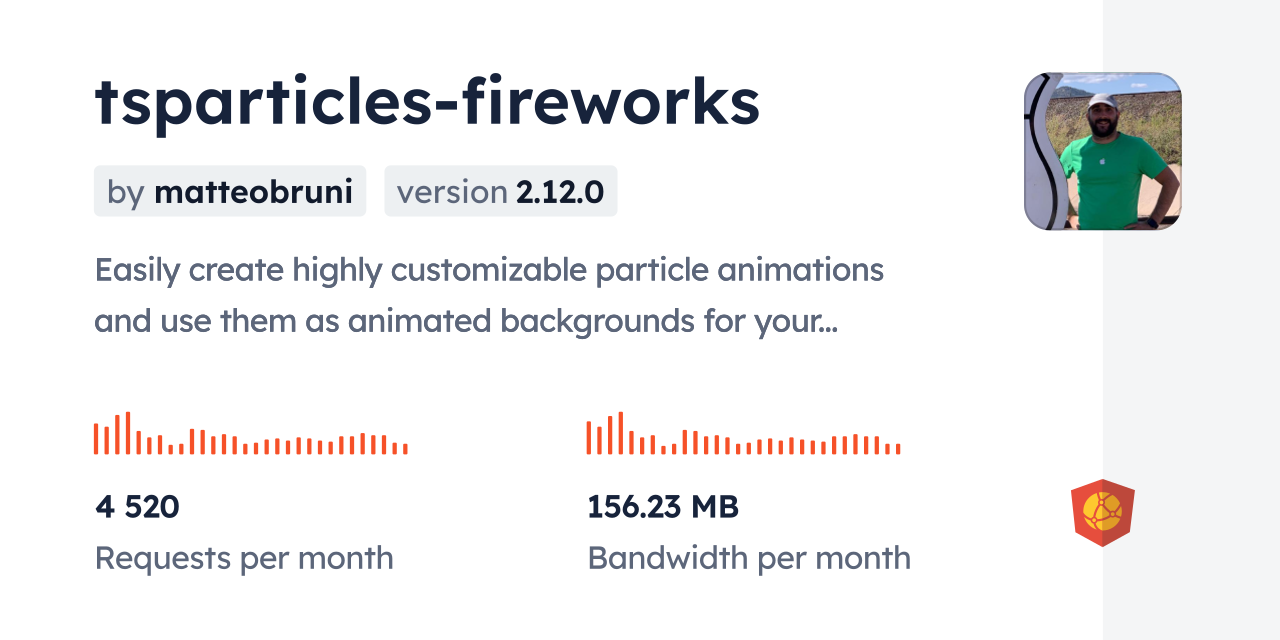 tsparticles-fireworks

by matteobruni version 2.12.0

Easily create highly customizable particle animations and use them as animated backgrounds for your...

4 520
Requests per month

156.23 MB
Bandwidth per month